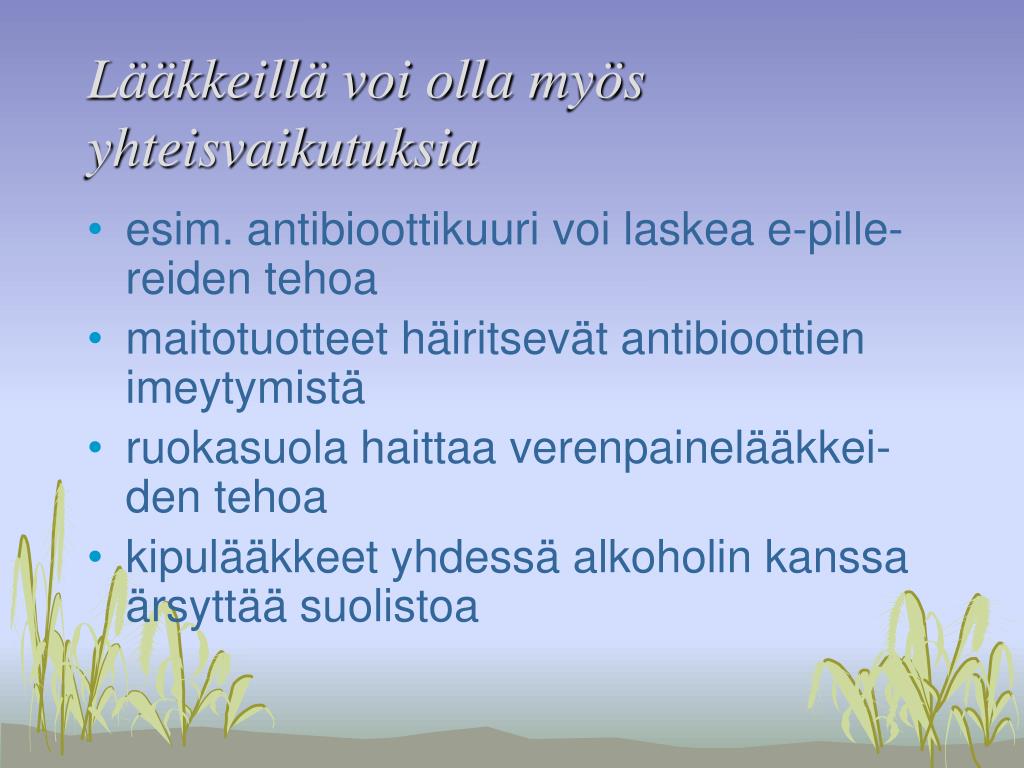 Lääkkeillä voi olla myös yhteisvaikutuksia

• esim. antibioottikuuri voi laskea e-pillereiden tehoa
• maitotuotteet häiritsevät antibioottien imeytymistä
• ruokasuola haittaa verenpainelääkkeiden tehoa
• kipulääkkeet yhdessä alkoholin kanssa ärsyttää suolistoa